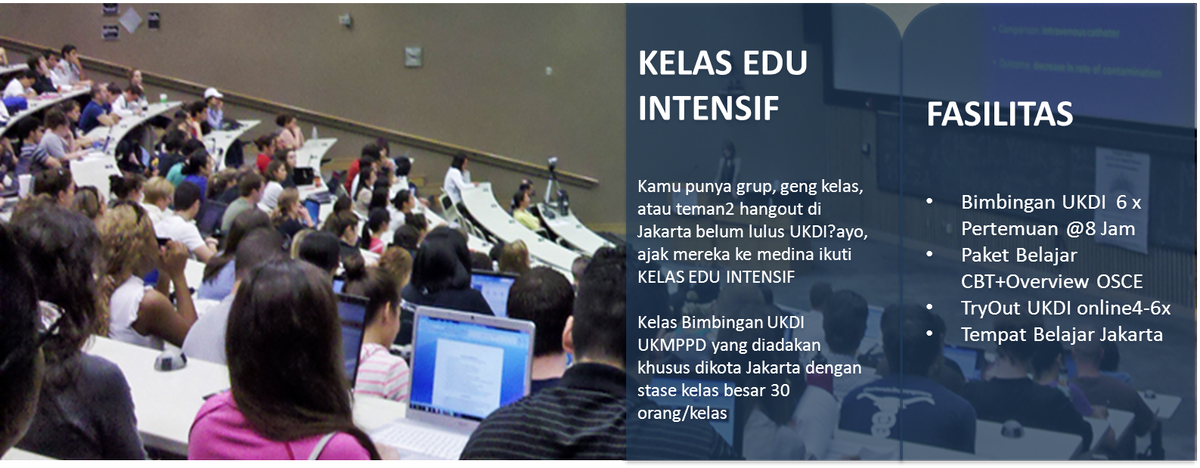 KELAS EDU INTENSIF

Kamu punya grup, geng kelas, atau teman2 hangout di Jakarta belum lulus UKDI?ayo, ajak mereka ke medina ikuti KELAS EDU INTENSIF

Kelas Bimbingan UKDI UKMPPD yang diadakan khusus dikota Jakarta dengan stase kelas besar 30 orang/kelas

FASILITAS

• Bimbingan UKDI 6 x Pertemuan @8 Jam
• Paket Belajar CBT+Overview OSCE
• TryOut UKDI online4-6x
• Tempat Belajar Jakarta